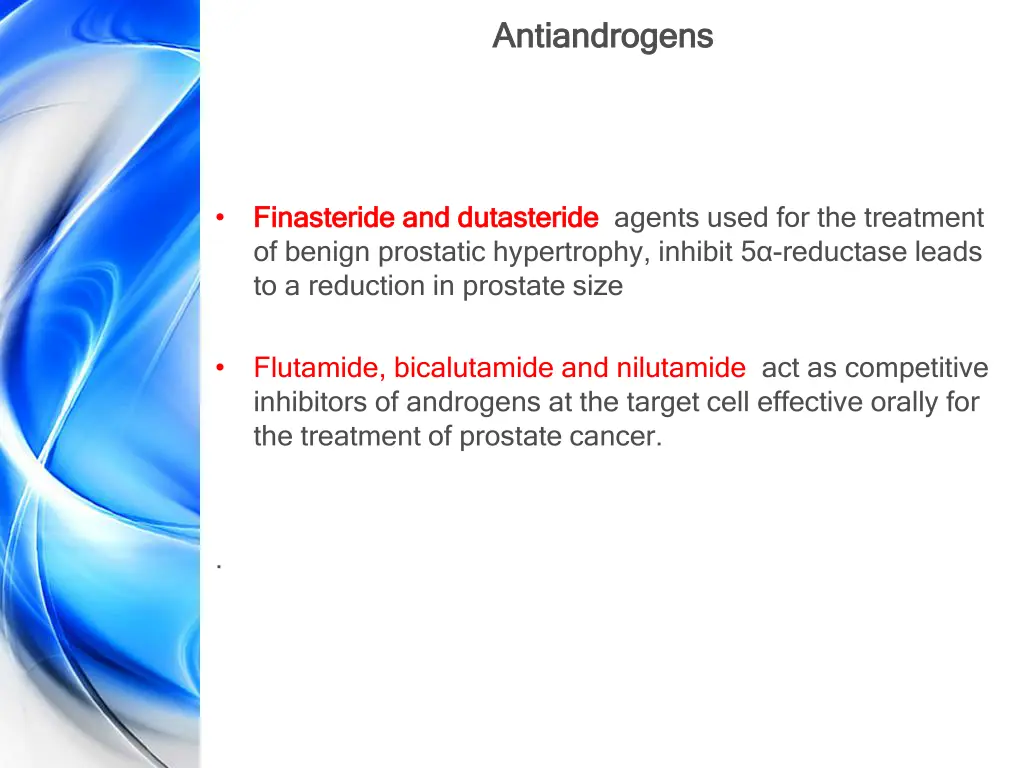 Antiandrogens

• Finasteride and dutasteride agents used for the treatment of benign prostatic hypertrophy, inhibit 5α-reductase leads to a reduction in prostate size

• Flutamide, bicalutamide and nilutamide act as competitive inhibitors of androgens at the target cell effective orally for the treatment of prostate cancer.

.